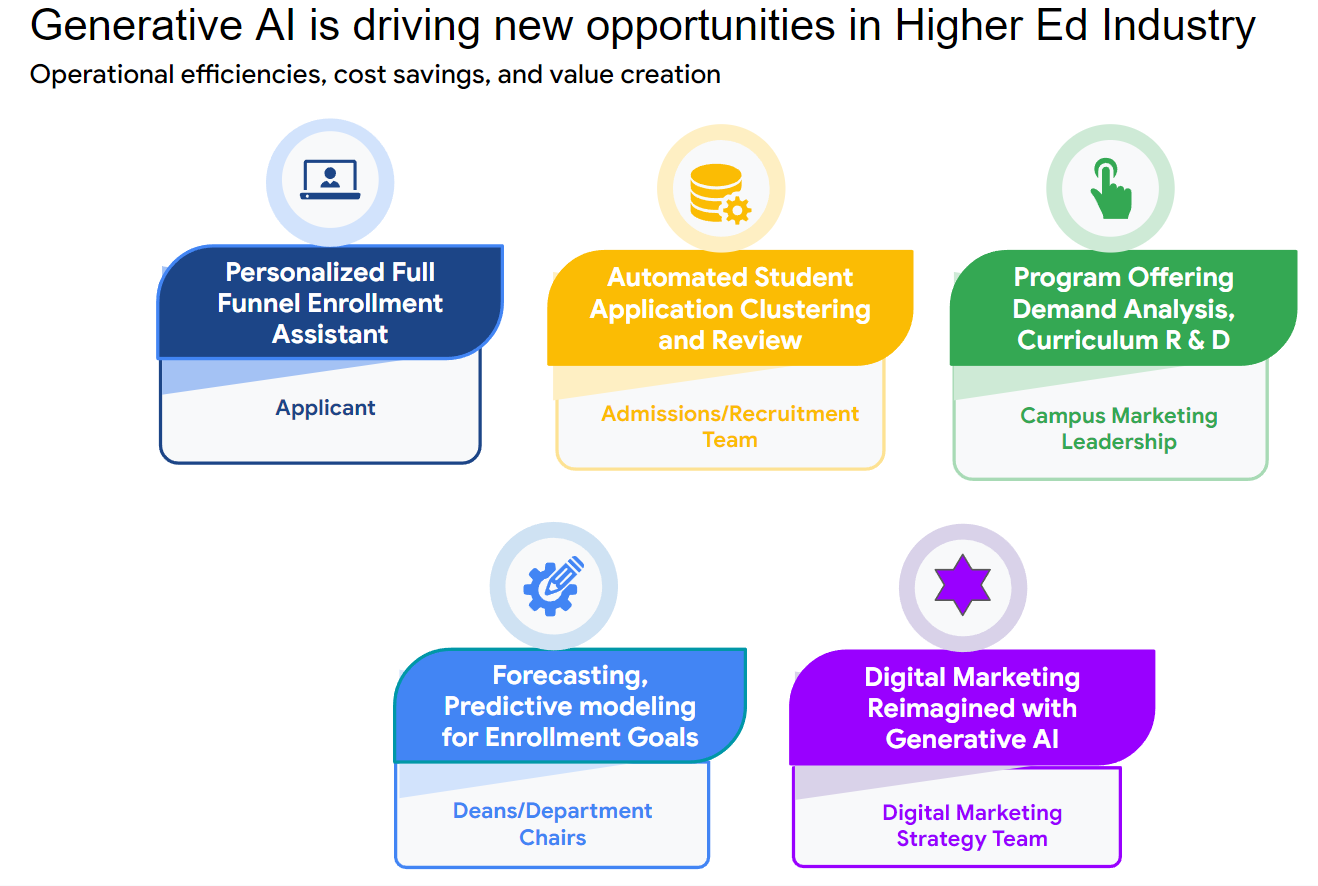 Generative AI is driving new opportunities in Higher Ed Industry
Operational efficiencies, cost savings, and value creation

Personalized Full Funnel Enrollment Assistant

Applicant

Automated Student Application Clustering and Review

Admissions/Recruitment Team

Program Offering Demand Analysis, Curriculum R & D

Campus Marketing Leadership

Forecasting, Predictive modeling for Enrollment Goals

Deans/Department Chairs

Digital Marketing Reimagined with Generative AI

Digital Marketing Strategy Team